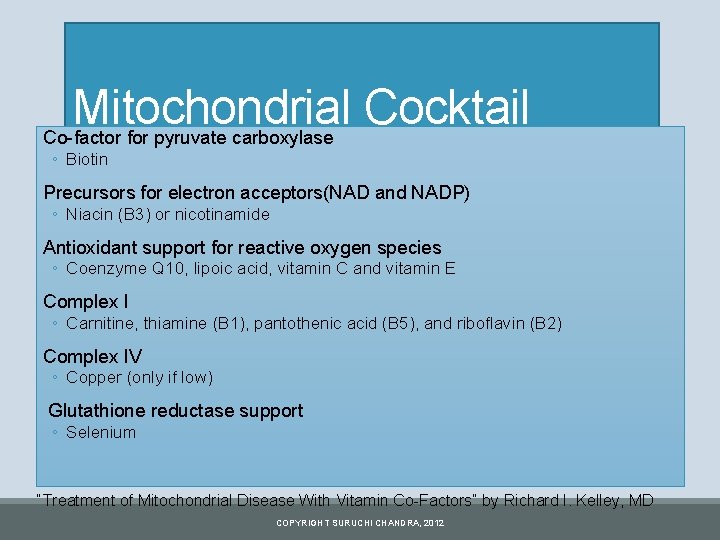 Mitochondrial Cocktail

Co-factor for pyruvate carboxylase
◦ Biotin

Precursors for electron acceptors(NAD and NADP)
◦ Niacin (B3) or nicotinamide

Antioxidant support for reactive oxygen species
◦ Coenzyme Q10, lipoic acid, vitamin C and vitamin E

Complex I
◦ Carnitine, thiamine (B1), pantothenic acid (B5), and riboflavin (B2)

Complex IV
◦ Copper (only if low)

Glutathione reductase support
◦ Selenium

"Treatment of Mitochondrial Disease With Vitamin Co-Factors" by Richard I. Kelley, MD

COPYRIGHT SURUCHI CHANDRA, 2012